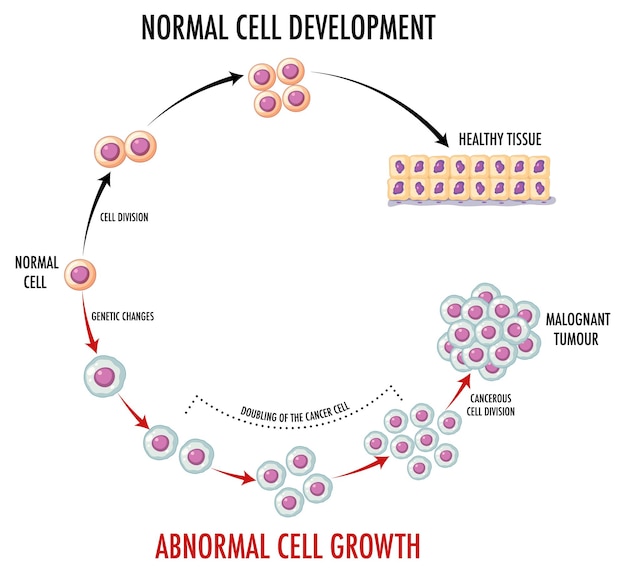 NORMAL CELL DEVELOPMENT

HEALTHY TISSUE

CELL DIVISION

NORMAL CELL

GENETIC CHANGES

MALOGNANT TUMOUR

DOUBLING OF THE CANCER CELL

CANCEROUS CELL DIVISION

ABNORMAL CELL GROWTH